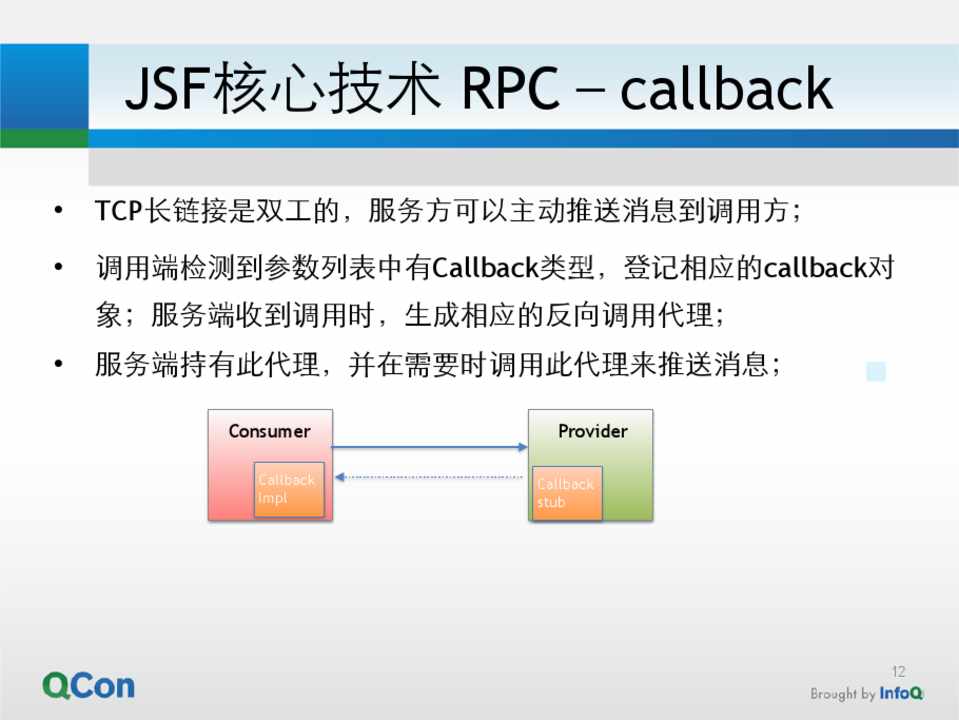 JSF核心技术 RPC – callback

• TCP长链接是双工的，服务方可以主动推送消息到调用方；

• 调用端检测到参数列表中有Callback类型，登记相应的callback对象；服务端收到调用时，生成相应的反向调用代理；

• 服务端持有此代理，并在需要时调用此代理来推送消息；

Consumer

Callback impl

Provider

Callback stub

12

QCon

Brought by InfoQ